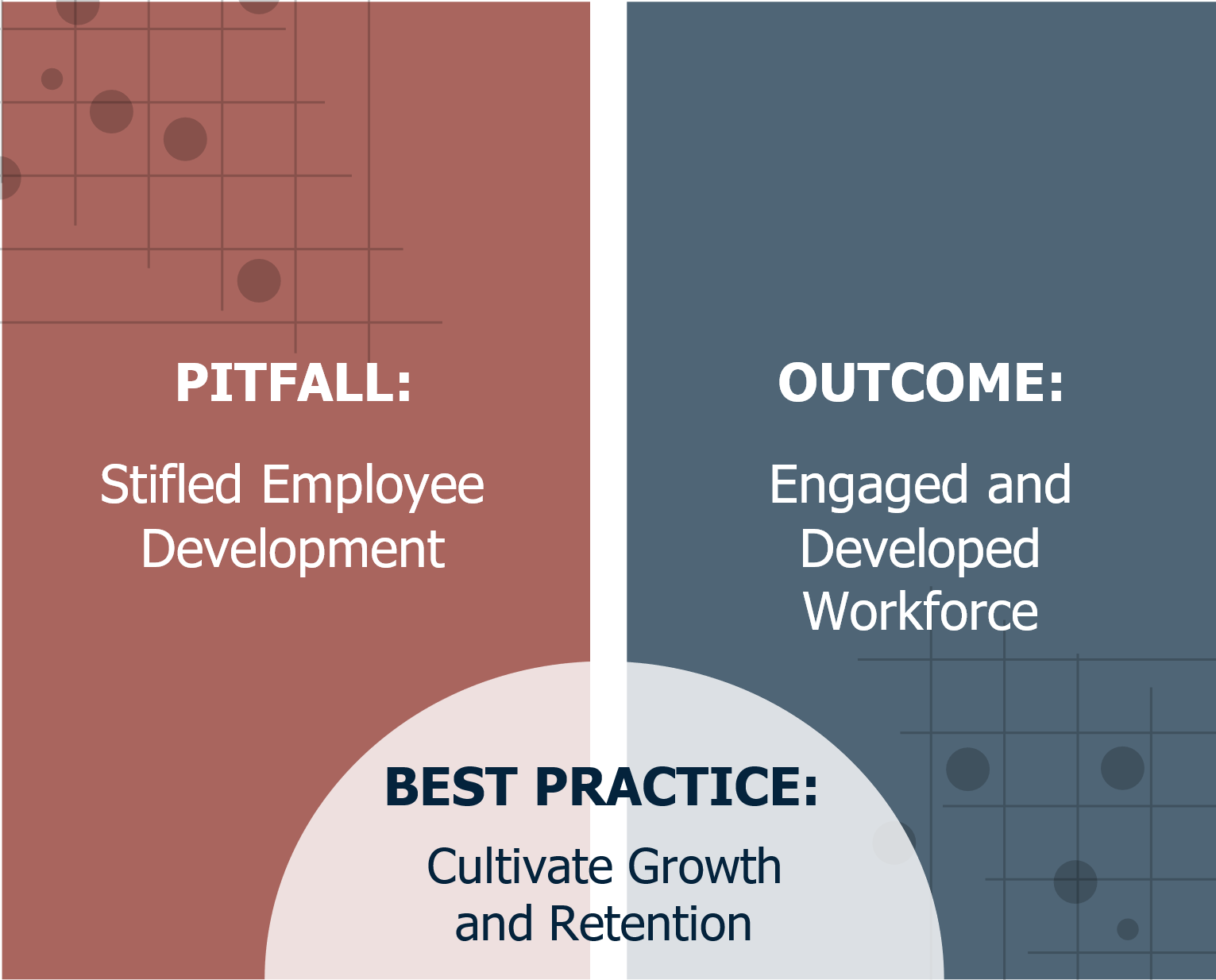 PITFALL:

Stifled Employee Development

OUTCOME:

Engaged and Developed Workforce

BEST PRACTICE:

Cultivate Growth and Retention